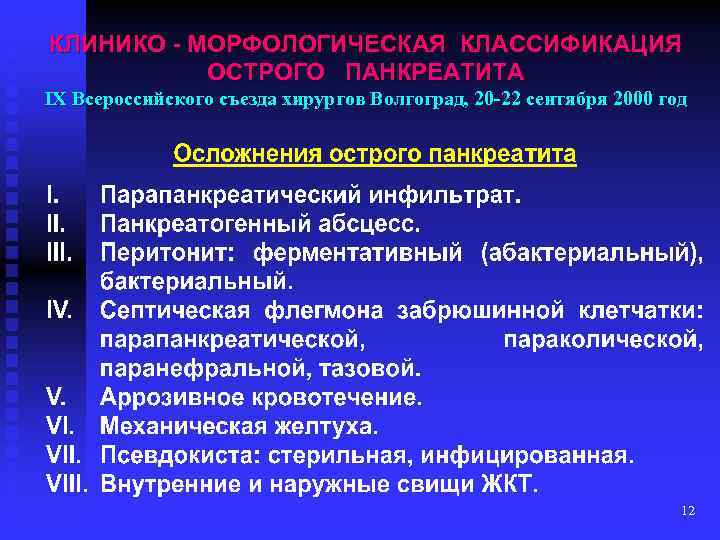 КЛИНИКО - МОРФОЛОГИЧЕСКАЯ КЛАССИФИКАЦИЯ ОСТРОГО ПАНКРЕАТИТА
IX Всероссийского съезда хирургов Волгоград, 20-22 сентября 2000 год

Осложнения острого панкреатита

I. Парапанкреатический инфильтрат.
II. Панкреатогенный абсцесс.
III. Перитонит: ферментативный (абактериальный), бактериальный.
IV. Септическая флегмона забрюшинной клетчатки: парапанкреатической, параколической, паранефральной, тазовой.
V. Аррозивное кровотечение.
VI. Механическая желтуха.
VII. Псевдокиста: стерильная, инфицированная.
VIII. Внутренние и наружные свищи ЖКТ.

12